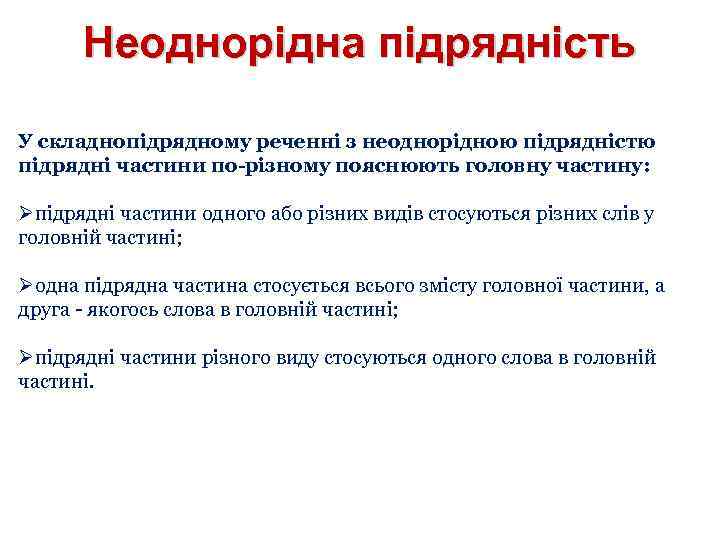 Неоднорідна підрядність

У складнопідрядному реченні з неоднорідною підрядністю підрядні частини по-різному пояснюють головну частину:

➢підрядні частини одного або різних видів стосуються різних слів у головній частині;

➢одна підрядна частина стосується всього змісту головної частини, а друга - якогось слова в головній частині;

➢підрядні частини різного виду стосуються одного слова в головній частині.